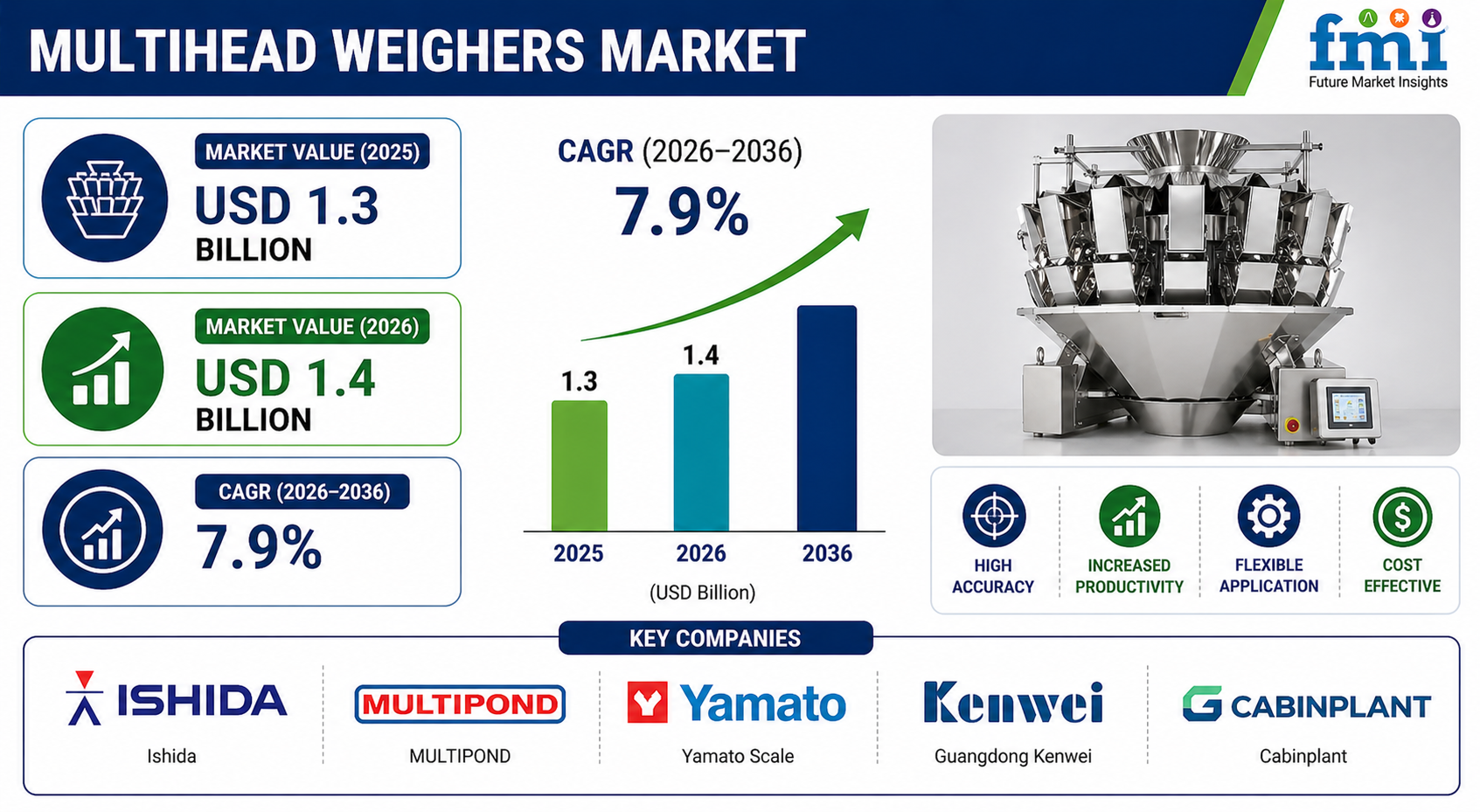 MULTIHEAD WEIGHERS MARKET

fmi
Future Market Insights

MARKET VALUE (2025)
USD 1.3 BILLION

MARKET VALUE (2026)
USD 1.4 BILLION

CAGR (2026–2036)
7.9%

CAGR (2026–2036)
7.9%

1.3
1.4

2025 2026 2036

(USD Billion)

HIGH ACCURACY
INCREASED PRODUCTIVITY
FLEXIBLE APPLICATION
COST EFFECTIVE

KEY COMPANIES

ISHIDA
Ishida

MULTIPOND
MULTIPOND

Yamato
Yamato Scale

Kenwei
Guangdong Kenwei

CABINPLANT
Cabinplant